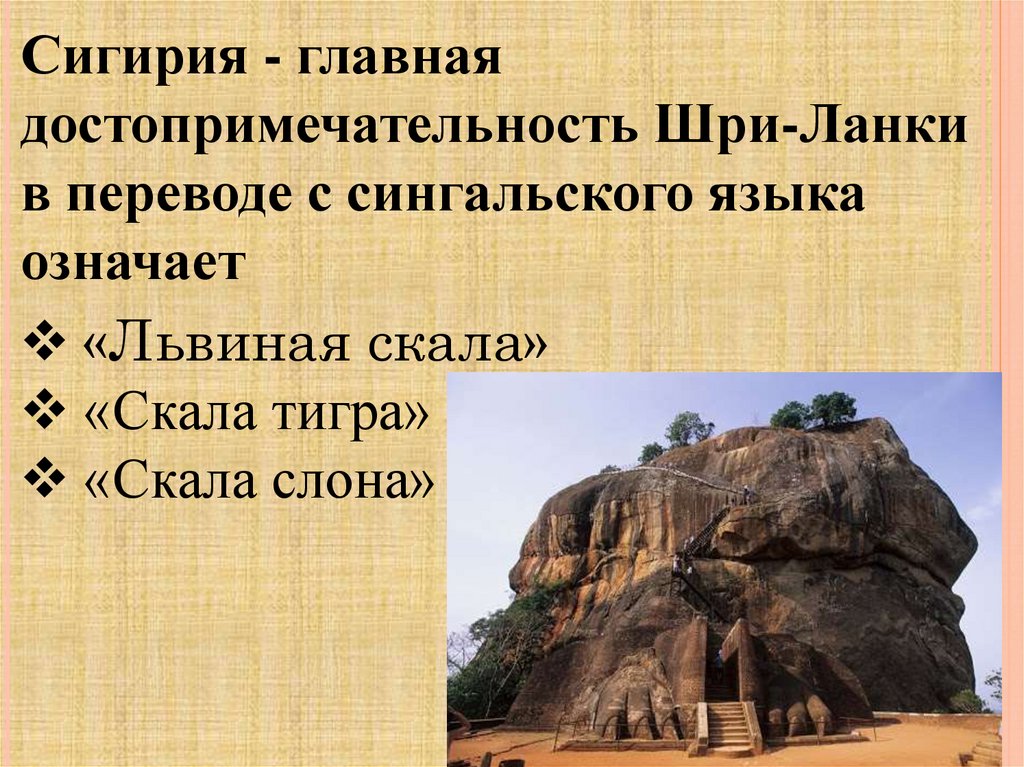 Сигирия - главная достопримечательность Шри-Ланки в переводе с сингальского языка означает

❖ «Львиная скала»
❖ «Скала тигра»
❖ «Скала слона»